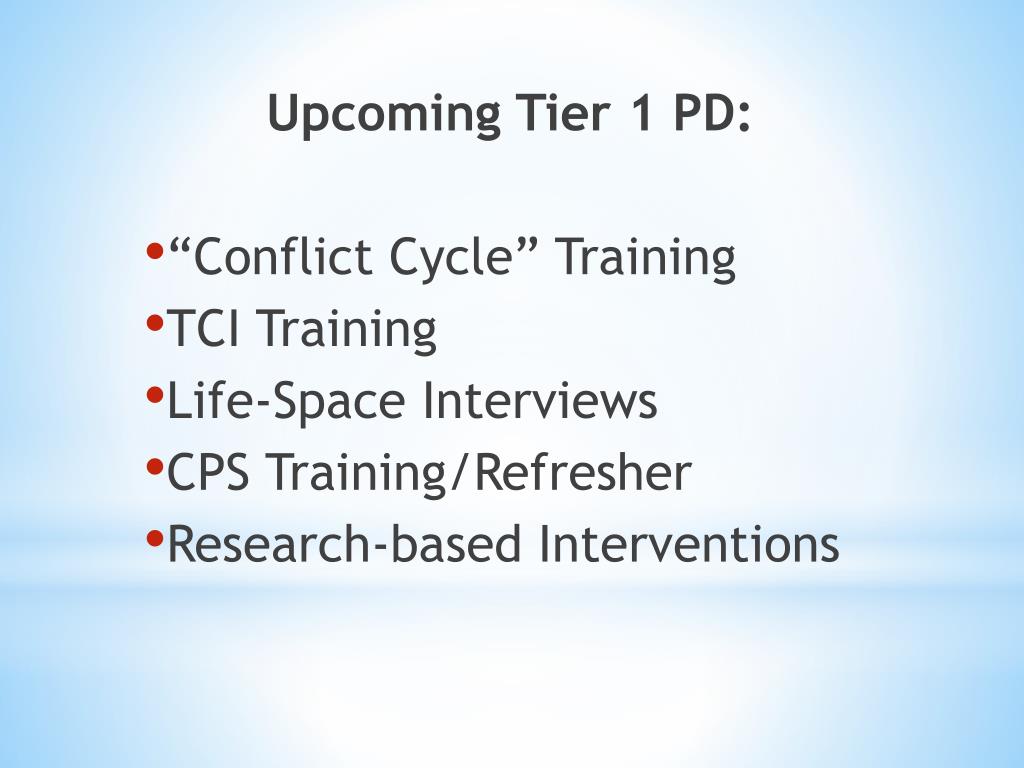 Upcoming Tier 1 PD:

• “Conflict Cycle” Training
• TCI Training
• Life-Space Interviews
• CPS Training/Refresher
• Research-based Interventions